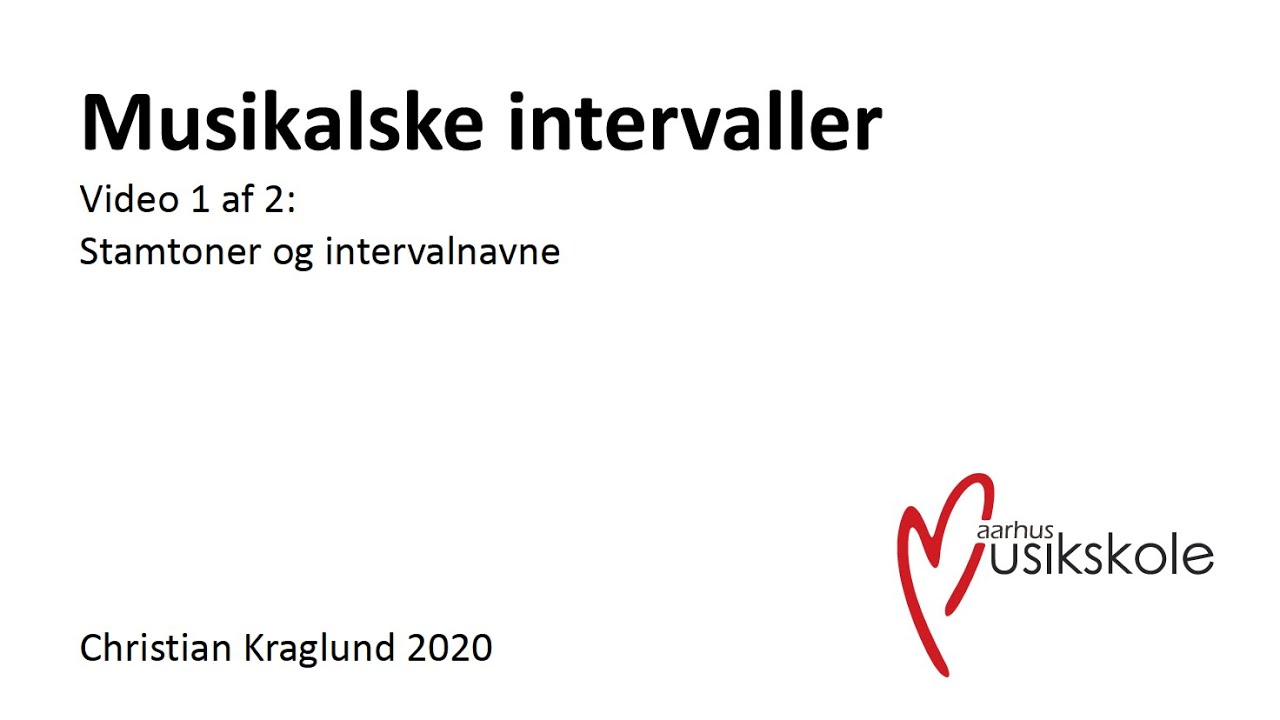 Musikalske intervaller

Video 1 af 2:
Stamtoner og intervalnavne

Christian Kraglund 2020

aarhus
usikskole